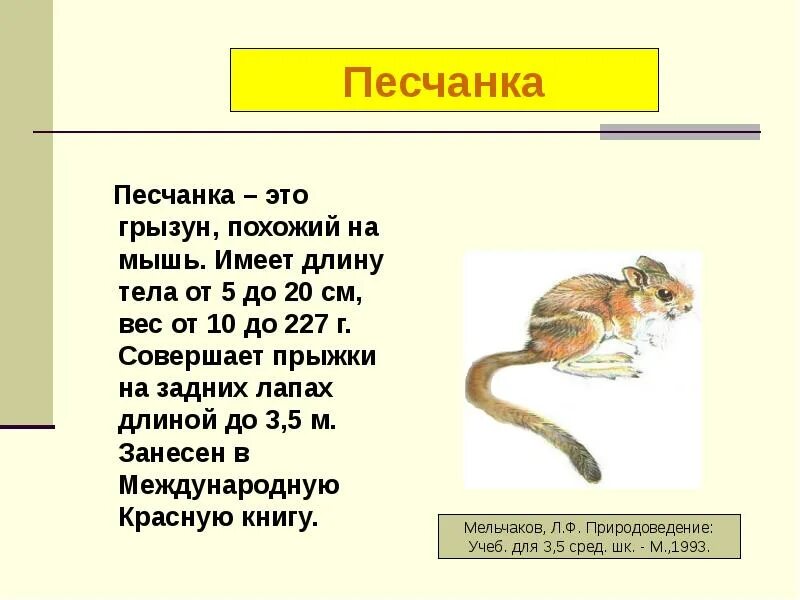 Песчанка

Песчанка – это грызун, похожий на мышь. Имеет длину тела от 5 до 20 см, вес от 10 до 227 г. Совершает прыжки на задних лапах длиной до 3,5 м. Занесен в Международную Красную книгу.

Мельчаков, Л.Ф. Природоведение: Учеб. для 3,5 сред. шк. - М.,1993.